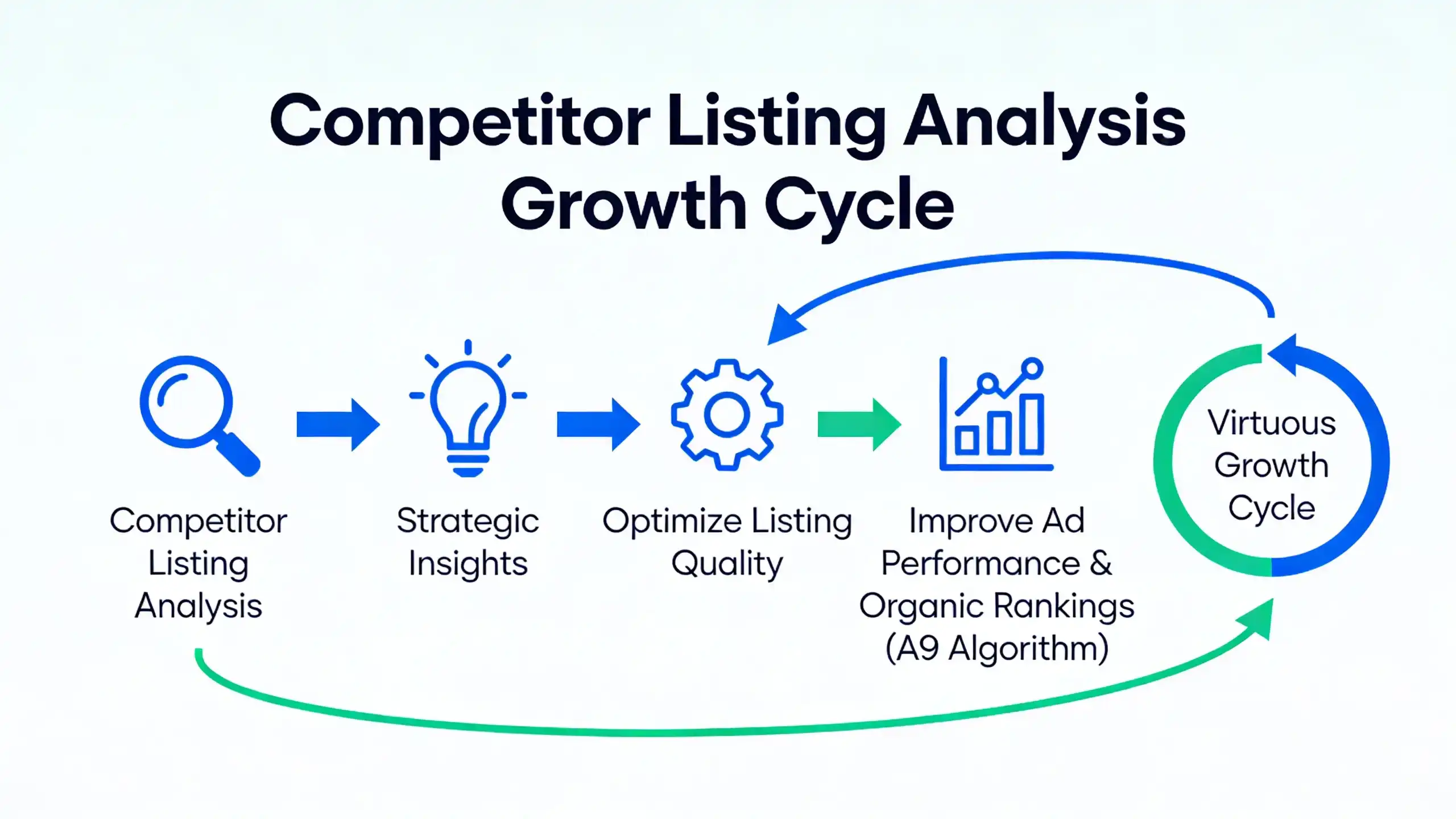 Competitor Listing Analysis Growth Cycle

Competitor Listing Analysis

Strategic Insights

Optimize Listing Quality

Improve Ad Performance & Organic Rankings (A9 Algorithm)

Virtuous Growth Cycle